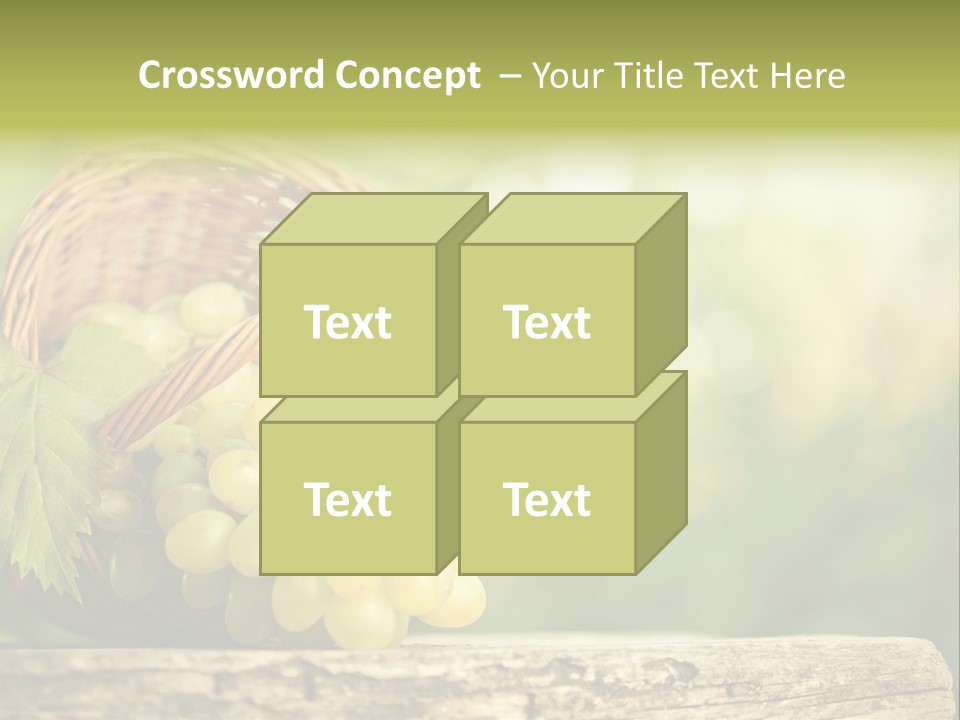 Crossword Concept – Your Title Text Here

Text

Text

Text

Text